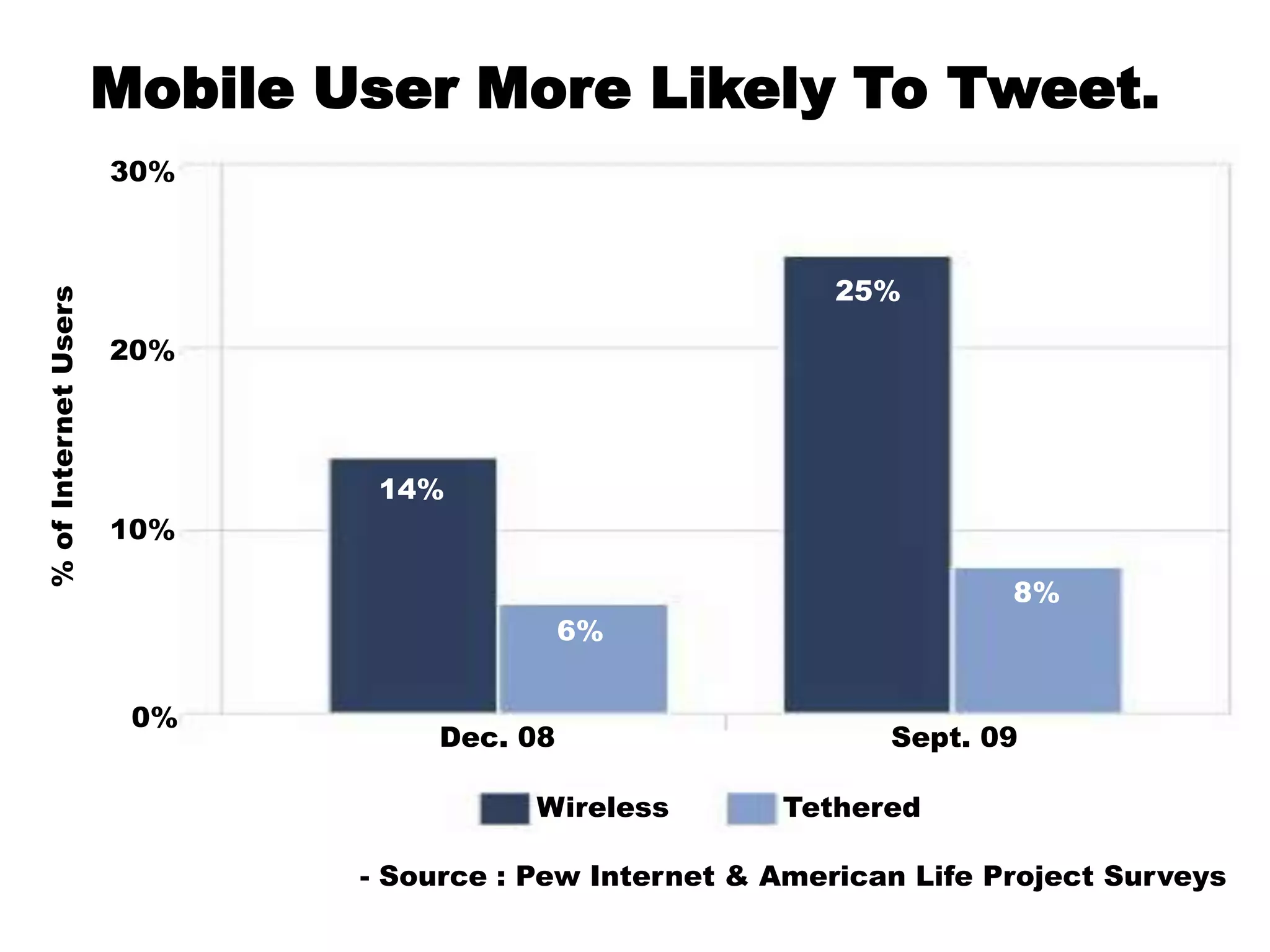 Mobile User More Likely To Tweet.

% of Internet Users

30%
20%
10%
0%

14%
6%
25%
8%

Dec. 08
Sept. 09

Wireless
Tethered

- Source : Pew Internet & American Life Project Surveys